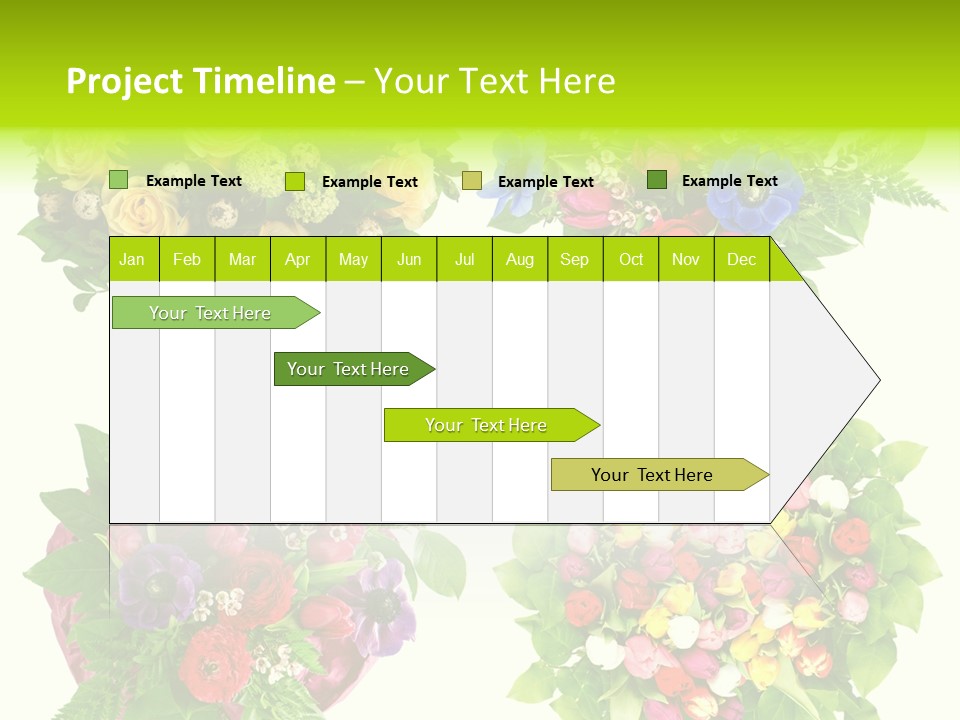 Project Timeline – Your Text Here

Example Text Example Text Example Text Example Text

| Jan | Feb | Mar | Apr | May | Jun | Jul | Aug | Sep | Oct | Nov | Dec |
|---|---|---|---|---|---|---|---|---|---|---|---|

Your Text Here

Your Text Here

Your Text Here

Your Text Here